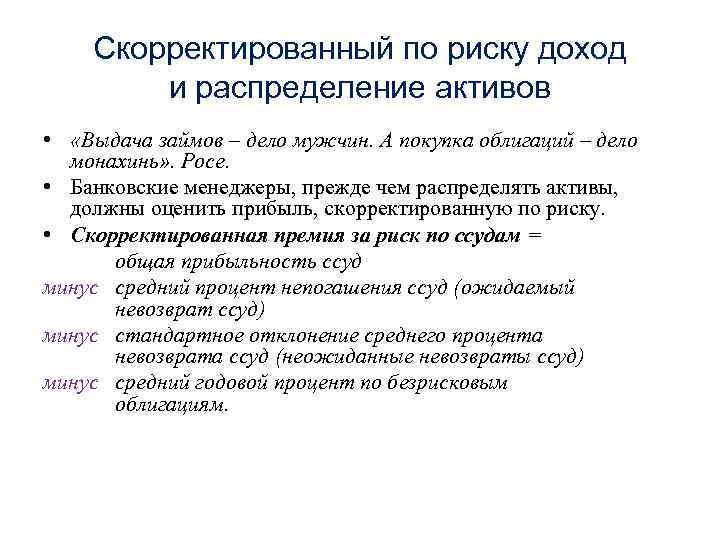 Скорректированный по риску доход и распределение активов

• «Выдача займов – дело мужчин. А покупка облигаций – дело монахинь». Росе.

• Банковские менеджеры, прежде чем распределять активы, должны оценить прибыль, скорректированную по риску.

• Скорректированная премия за риск по ссудам =

общая прибыльность ссуд

минус средний процент непогашения ссуд (ожидаемый невозврат ссуд)

минус стандартное отклонение среднего процента невозврата ссуд (неожиданные невозвраты ссуд)

минус средний годовой процент по безрисковым облигациям.